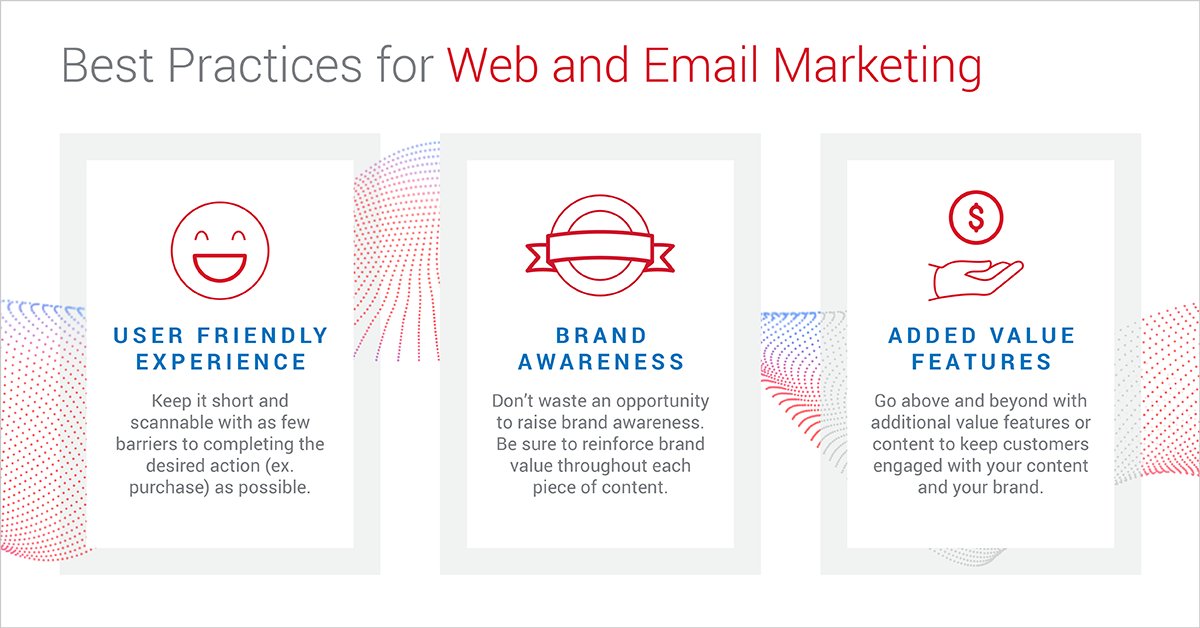 Best Practices for Web and Email Marketing

USER FRIENDLY EXPERIENCE

Keep it short and scannable with as few barriers to completing the desired action (ex. purchase) as possible.

BRAND AWARENESS

Don't waste an opportunity to raise brand awareness. Be sure to reinforce brand value throughout each piece of content.

$

ADDED VALUE FEATURES

Go above and beyond with additional value features or content to keep customers engaged with your content and your brand.